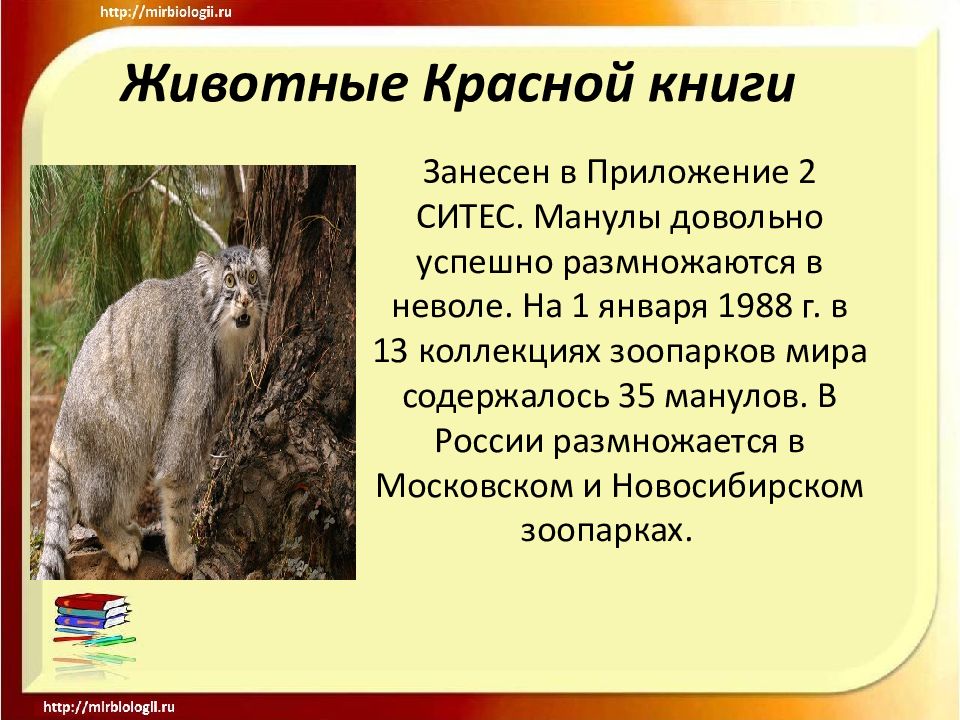 http://mirbiologii.ru

Животные Красной книги

Занесен в Приложение 2 СИТЕС. Манулы довольно успешно размножаются в неволе. На 1 января 1988 г. в 13 коллекциях зоопарков мира содержалось 35 манулов. В России размножается в Московском и Новосибирском зоопарках.

http://mirbiologii.ru